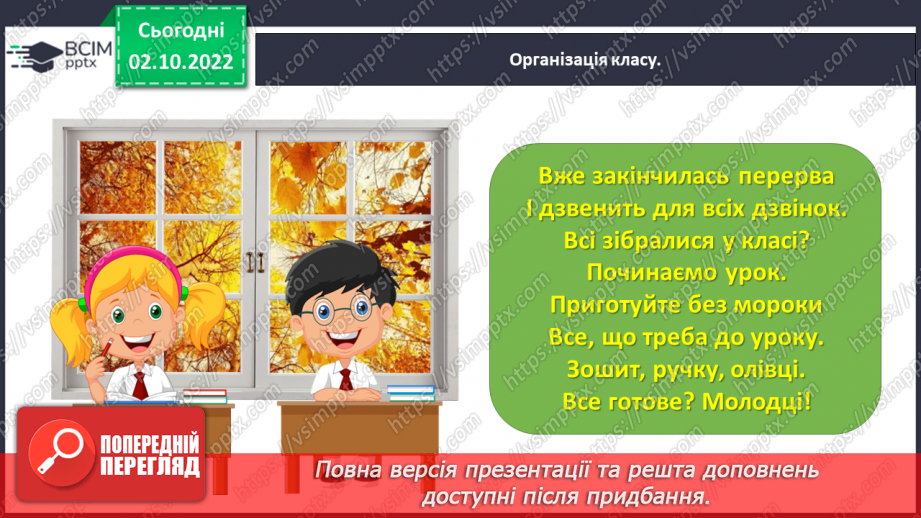 ВСІМ pptx

Сьогодні 02.10.2022

Організація класу.

Вже закінчилась перерва
І дзвенить для всіх дзвінок.
Всі зібралися у класі?
Починаємо урок.
Приготуйте без мороки
Все, що треба до уроку.
Зошит, ручку, олівці.
Все готове? Молодці!

ПОПЕРЕДНІЙ ПЕРЕГЛЯД

Повна версія презентації та решта доповнень доступні після придбання.

https://vsimpptx.com